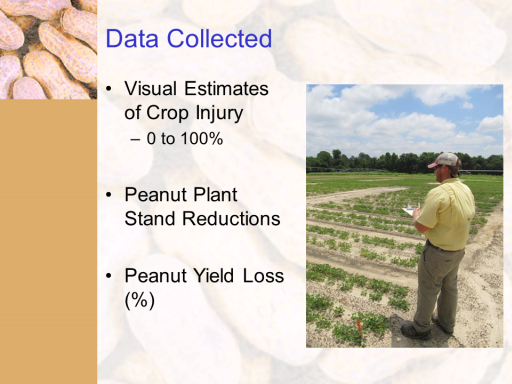 Data Collected

• Visual Estimates of Crop Injury
– 0 to 100%

• Peanut Plant Stand Reductions

• Peanut Yield Loss (%)